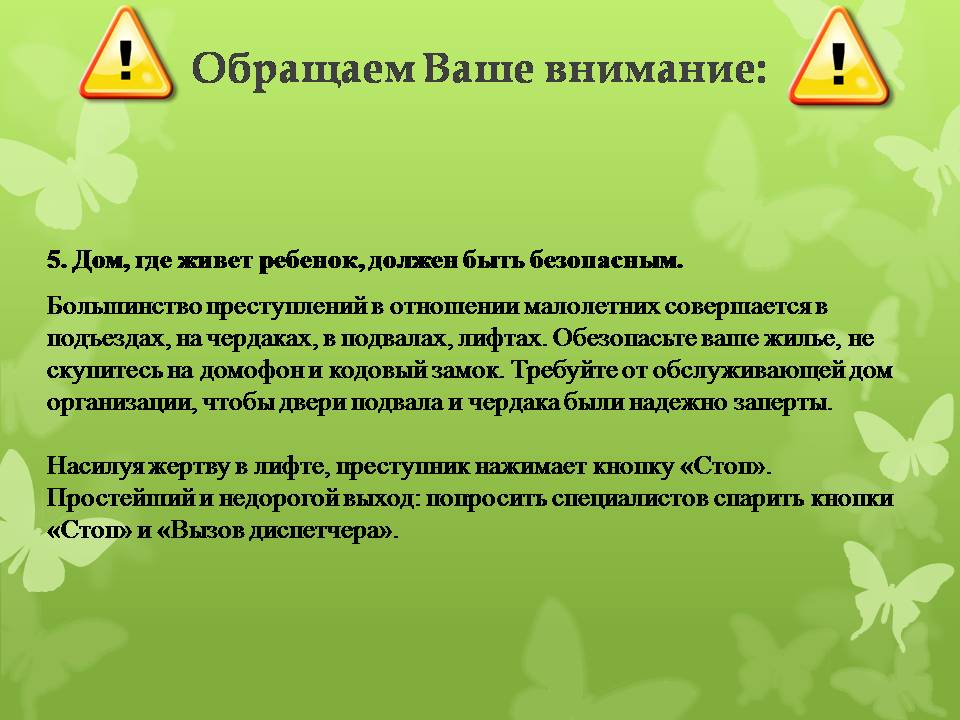 Обращаем Ваше внимание:

5. Дом, где живет ребенок, должен быть безопасным.

Большинство преступлений в отношении малолетних совершается в подъездах, на чердаках, в подвалах, лифтах. Обезопасьте ваше жилье, не скупитесь на домофон и кодовый замок. Требуйте от обслуживающей дом организации, чтобы двери подвала и чердака были надежно заперты.

Насилуя жертву в лифте, преступник нажимает кнопку «Стоп». Простейший и недорогой выход: попросить специалистов спарить кнопки «Стоп» и «Вызов диспетчера».